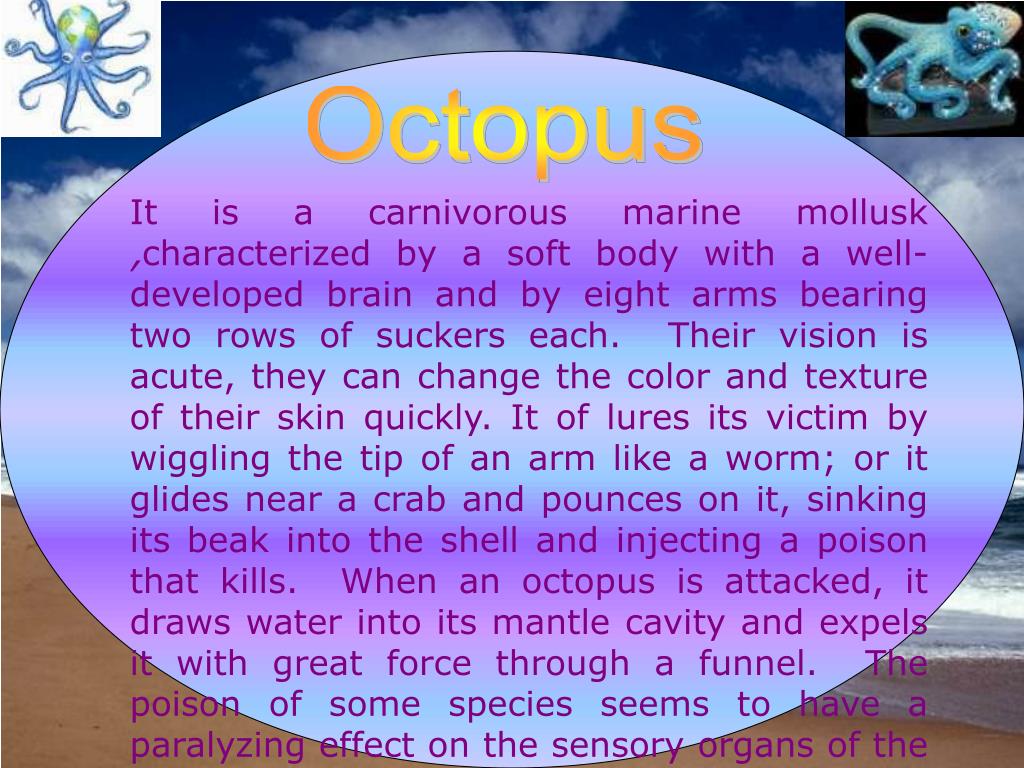 Octopus

It is a carnivorous marine mollusk ,characterized by a soft body with a well-developed brain and by eight arms bearing two rows of suckers each. Their vision is acute, they can change the color and texture of their skin quickly. It of lures its victim by wiggling the tip of an arm like a worm; or it glides near a crab and pounces on it, sinking its beak into the shell and injecting a poison that kills. When an octopus is attacked, it draws water into its mantle cavity and expels it with great force through a funnel. The poison of some species seems to have a paralyzing effect on the sensory organs of the